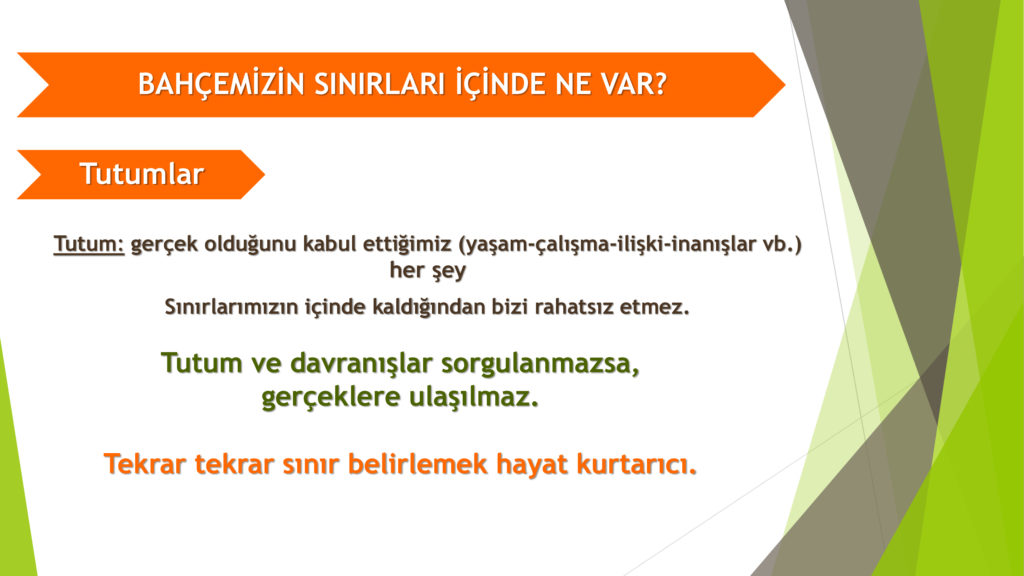 BAHÇEMİZİN SINIRLARI İÇİNDE NE VAR?

Tutumlar

Tutum: gerçek olduğunu kabul ettiğimiz (yaşam-çalışma-ilişki-inanışlar vb.) her şey

Sınırlarımızın içinde kaldığından bizi rahatsız etmez.

Tutum ve davranışlar sorgulanmazsa, gerçeklere ulaşılmaz.

Tekrar tekrar sınır belirlemek hayat kurtarıcı.